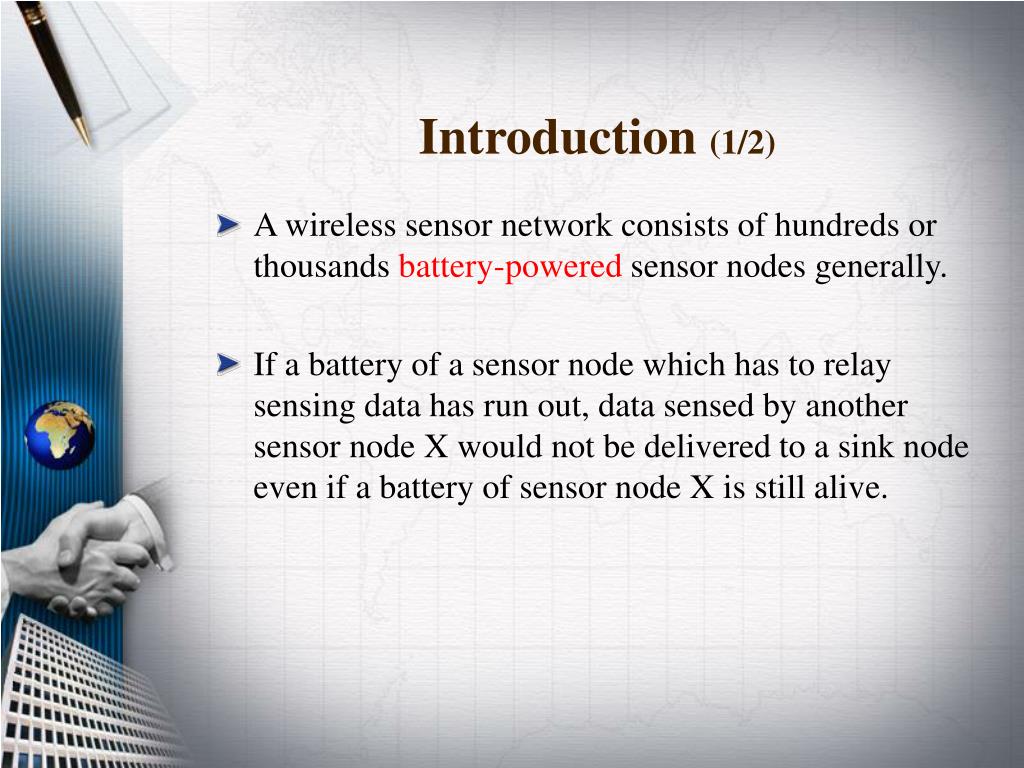 Introduction (1/2)

A wireless sensor network consists of hundreds or thousands battery-powered sensor nodes generally.

If a battery of a sensor node which has to relay sensing data has run out, data sensed by another sensor node X would not be delivered to a sink node even if a battery of sensor node X is still alive.